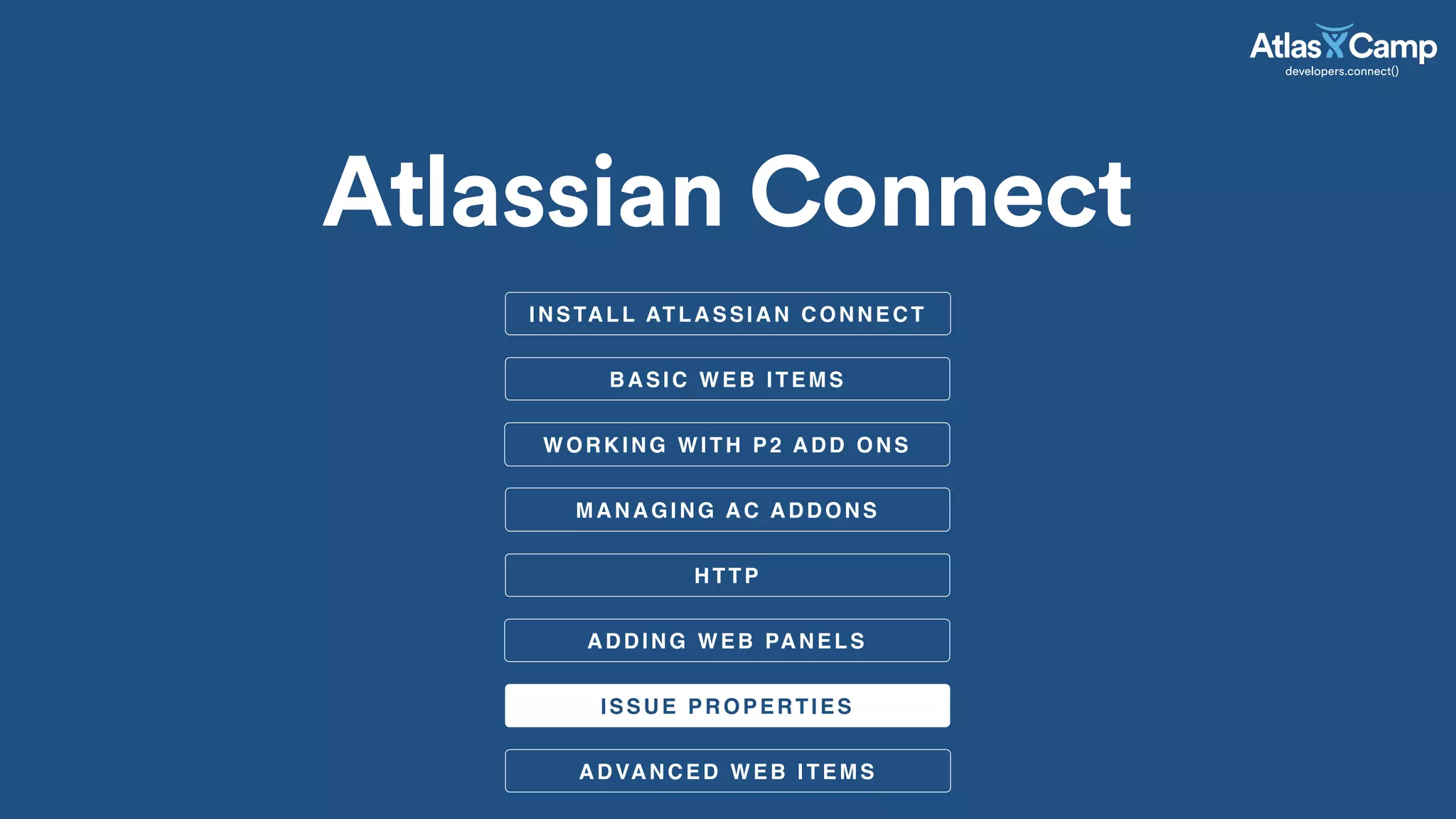 AtlasCamp
developers.connect()

Atlassian Connect

INSTALL ATLASSIAN CONNECT

BASIC WEB ITEMS

WORKING WITH P2 ADD ONS

MANAGING AC ADDONS

HTTP

ADDING WEB PANELS

ISSUE PROPERTIES

ADVANCED WEB ITEMS